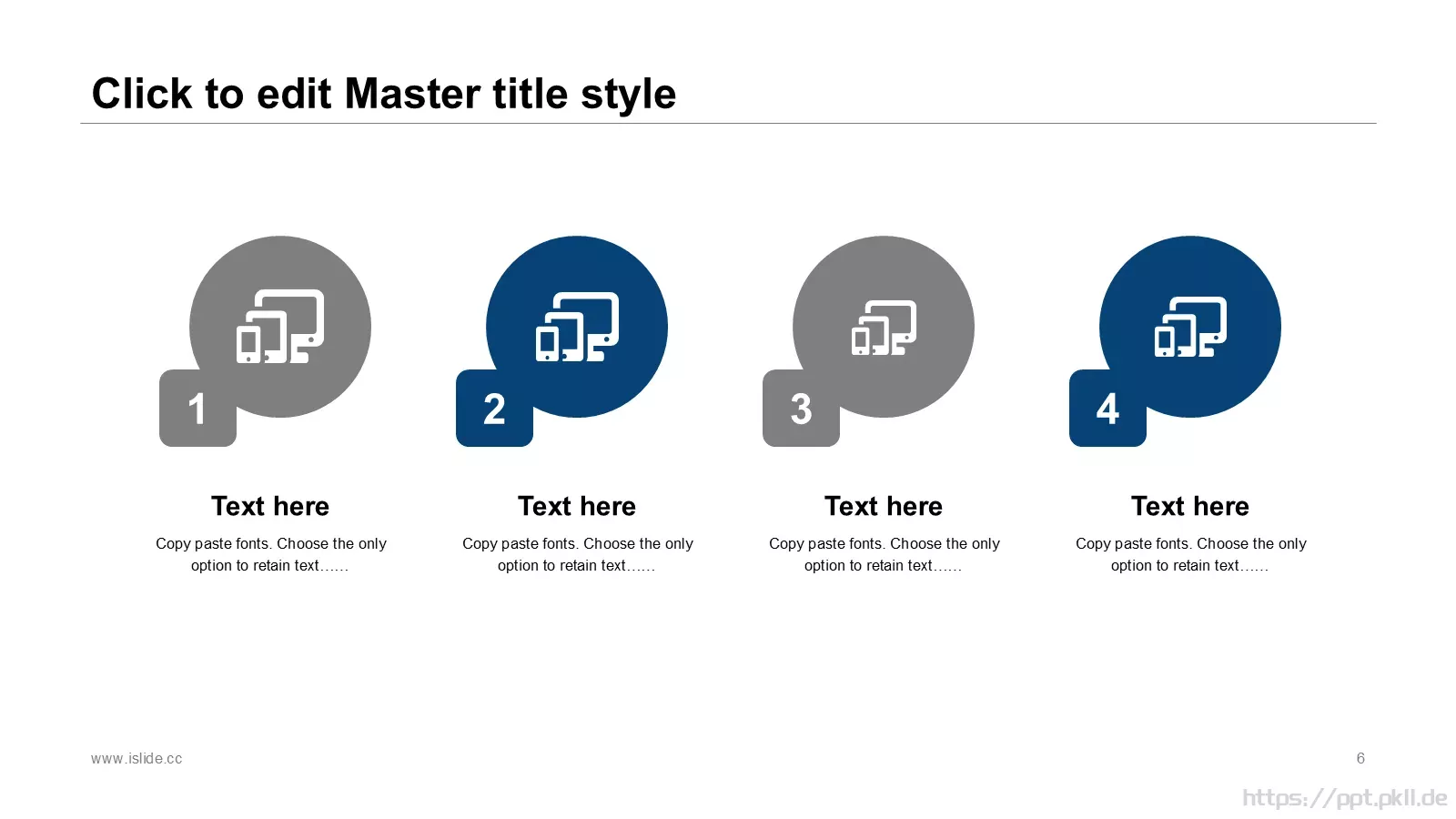 Click to edit Master title style

1

Text here

Copy paste fonts. Choose the only option to retain text……

2

Text here

Copy paste fonts. Choose the only option to retain text……

3

Text here

Copy paste fonts. Choose the only option to retain text……

4

Text here

Copy paste fonts. Choose the only option to retain text……

www.islide.cc

6

https://ppt.pkll.de